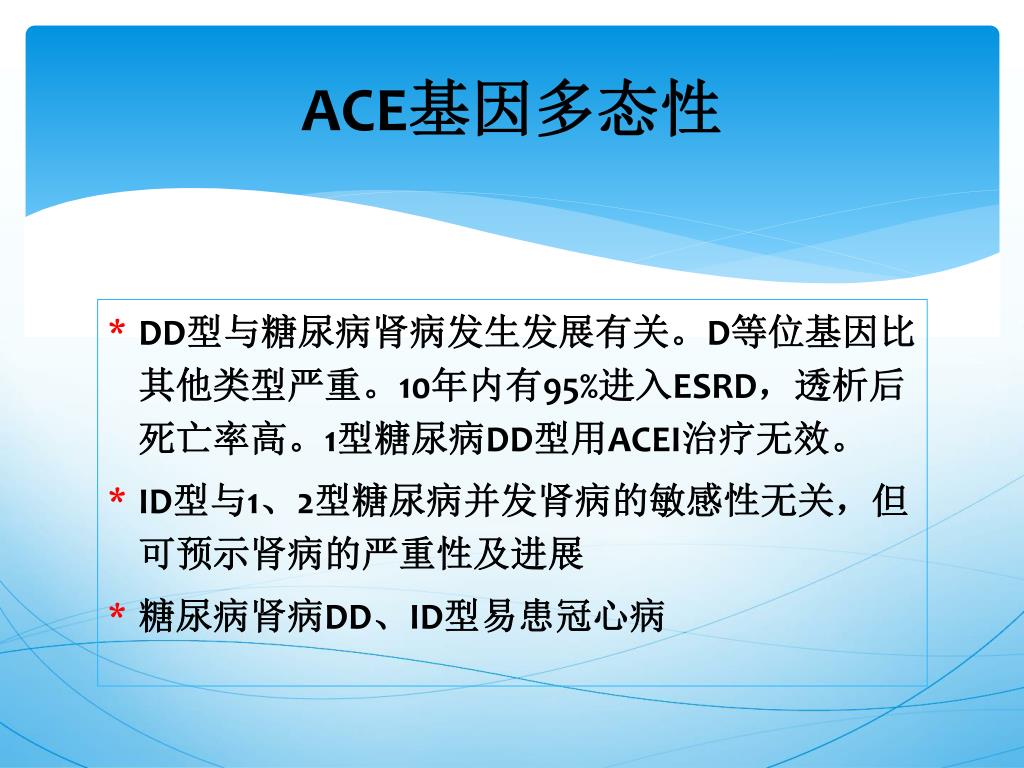 ACE基因多态性

* DD型与糖尿病肾病发生发展有关。D等位基因比其他类型严重。10年内有95%进入ESRD，透析后死亡率高。1型糖尿病DD型用ACEI治疗无效。

* ID型与1、2型糖尿病并发肾病的敏感性无关，但可预示肾病的严重性及进展

* 糖尿病肾病DD、ID型易患冠心病